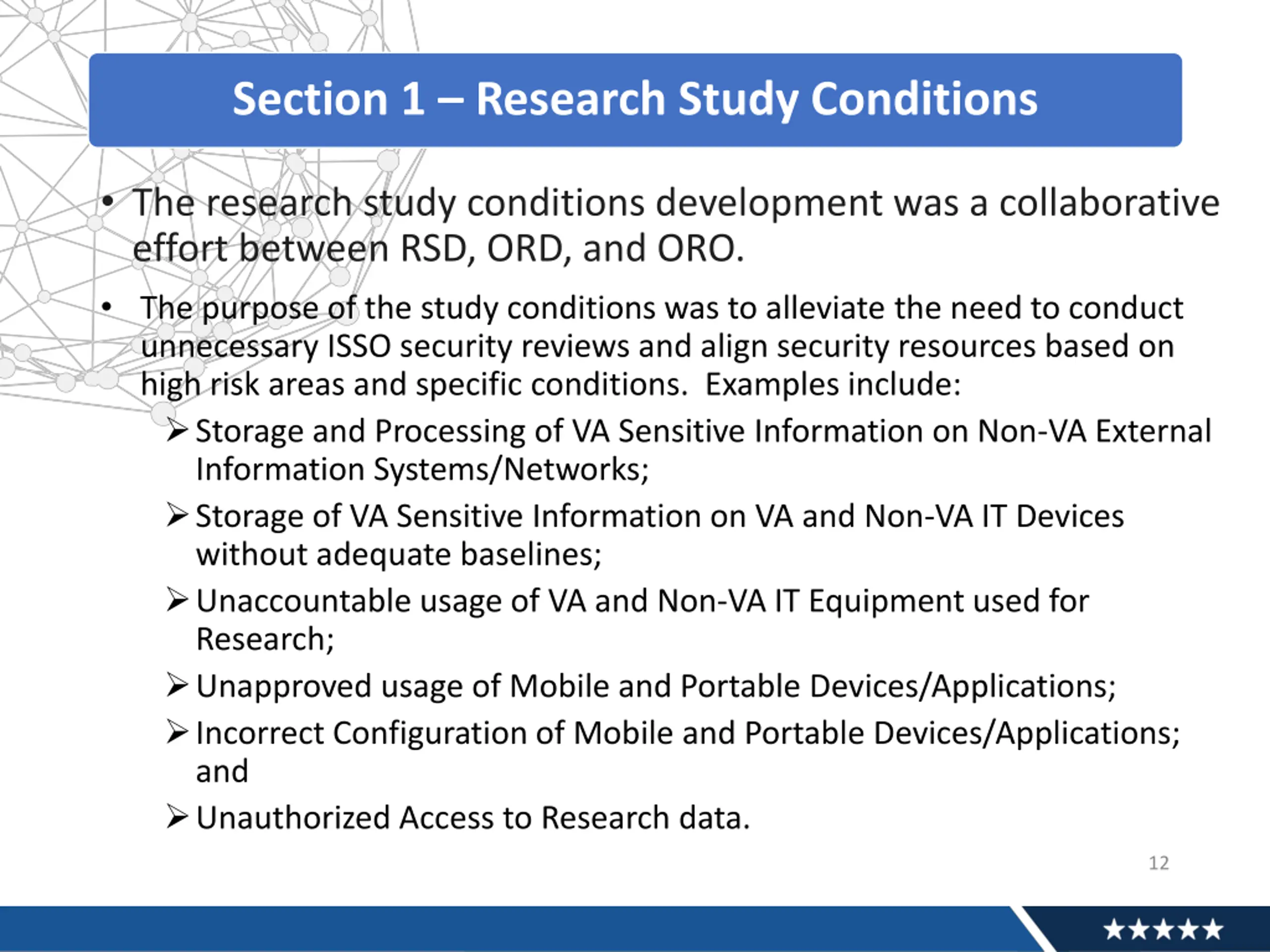 Section 1 – Research Study Conditions

• The research study conditions development was a collaborative effort between RSD, ORD, and ORO.

• The purpose of the study conditions was to alleviate the need to conduct unnecessary ISSO security reviews and align security resources based on high risk areas and specific conditions. Examples include:

➢ Storage and Processing of VA Sensitive Information on Non-VA External Information Systems/Networks;

➢ Storage of VA Sensitive Information on VA and Non-VA IT Devices without adequate baselines;

➢ Unaccountable usage of VA and Non-VA IT Equipment used for Research;

➢ Unapproved usage of Mobile and Portable Devices/Applications;

➢ Incorrect Configuration of Mobile and Portable Devices/Applications; and

➢ Unauthorized Access to Research data.

12

★★★★★